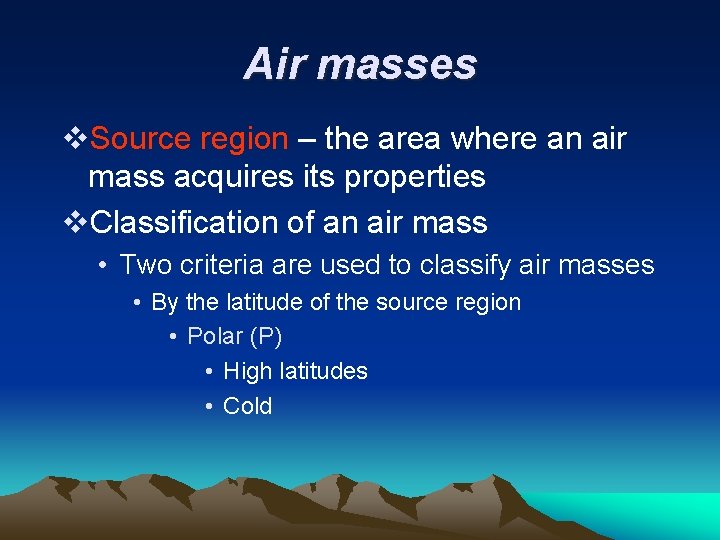 Air masses

❖Source region – the area where an air mass acquires its properties

❖Classification of an air mass

• Two criteria are used to classify air masses

• By the latitude of the source region

• Polar (P)

• High latitudes

• Cold